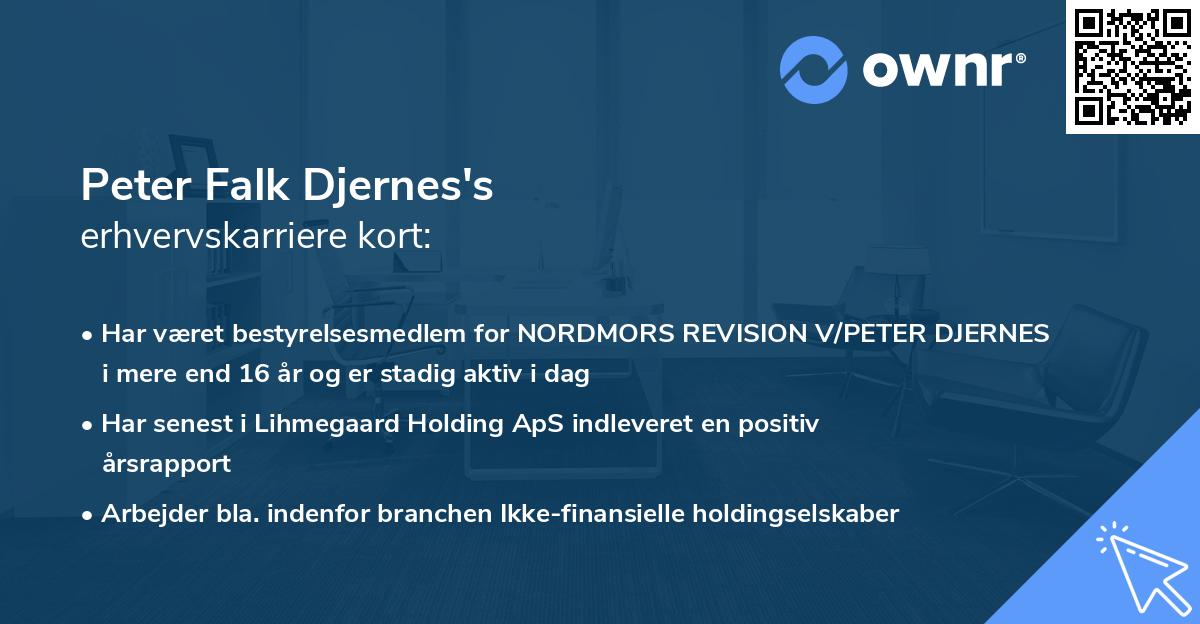 ownr®

Peter Falk Djernes's
erhvervskarriere kort:

• Har været bestyrelsesmedlem for NORDMORS REVISION V/PETER DJERNES i mere end 16 år og er stadig aktiv i dag

• Har senest i Lihmegaard Holding ApS indleveret en positiv årsrapport

• Arbejder bla. indenfor branchen Ikke-finansielle holdingselskaber